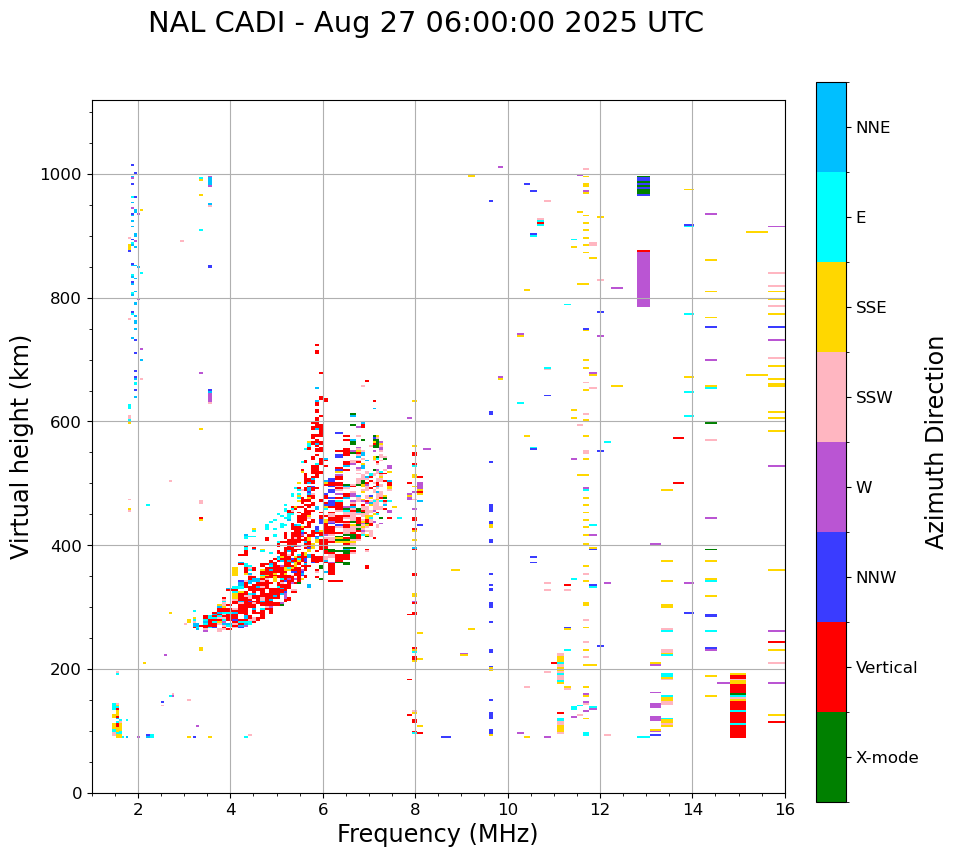 NAL CADI - Aug 27 06:00:00 2025 UTC

Virtual height (km)

1000
800
600
400
200
0

2
4
6
8
10
12
14
16

Frequency (MHz)

NNE
E
SSE
SSW
W
NNW
Vertical
X-mode

Azimuth Direction